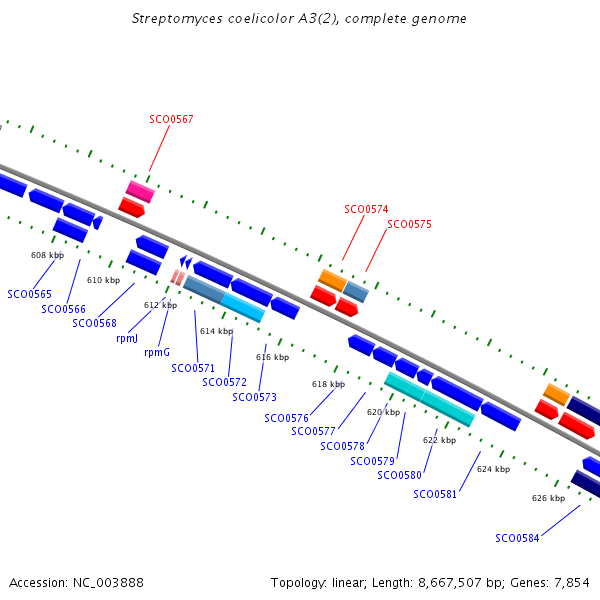 Streptomyces coelicolor A3(2), complete genome

SCO0567

SCO0574

SCO0575

608 kbp

610 kbp

612 kbp

614 kbp

616 kbp

618 kbp

620 kbp

622 kbp

624 kbp

626 kbp

SCO0565

SCO0566

SCO0568

rpmJ

rpmG

SCO0571

SCO0572

SCO0573

SCO0576

SCO0577

SCO0578

SCO0579

SCO0580

SCO0581

SCO0584

Accession: NC_003888

Topology: linear; Length: 8,667,507 bp; Genes: 7,854